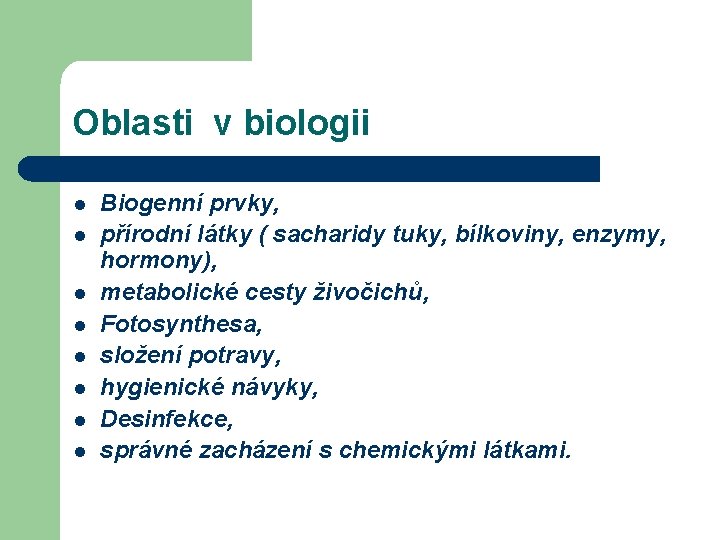 Oblasti v biologii

- Biogenní prvky,
- přírodní látky ( sacharidy tuky, bílkoviny, enzymy, hormony),
- metabolické cesty živočichů,
- Fotosynthesa,
- složení potravy,
- hygienické návyky,
- Desinfekce,
- správné zacházení s chemickými látkami.